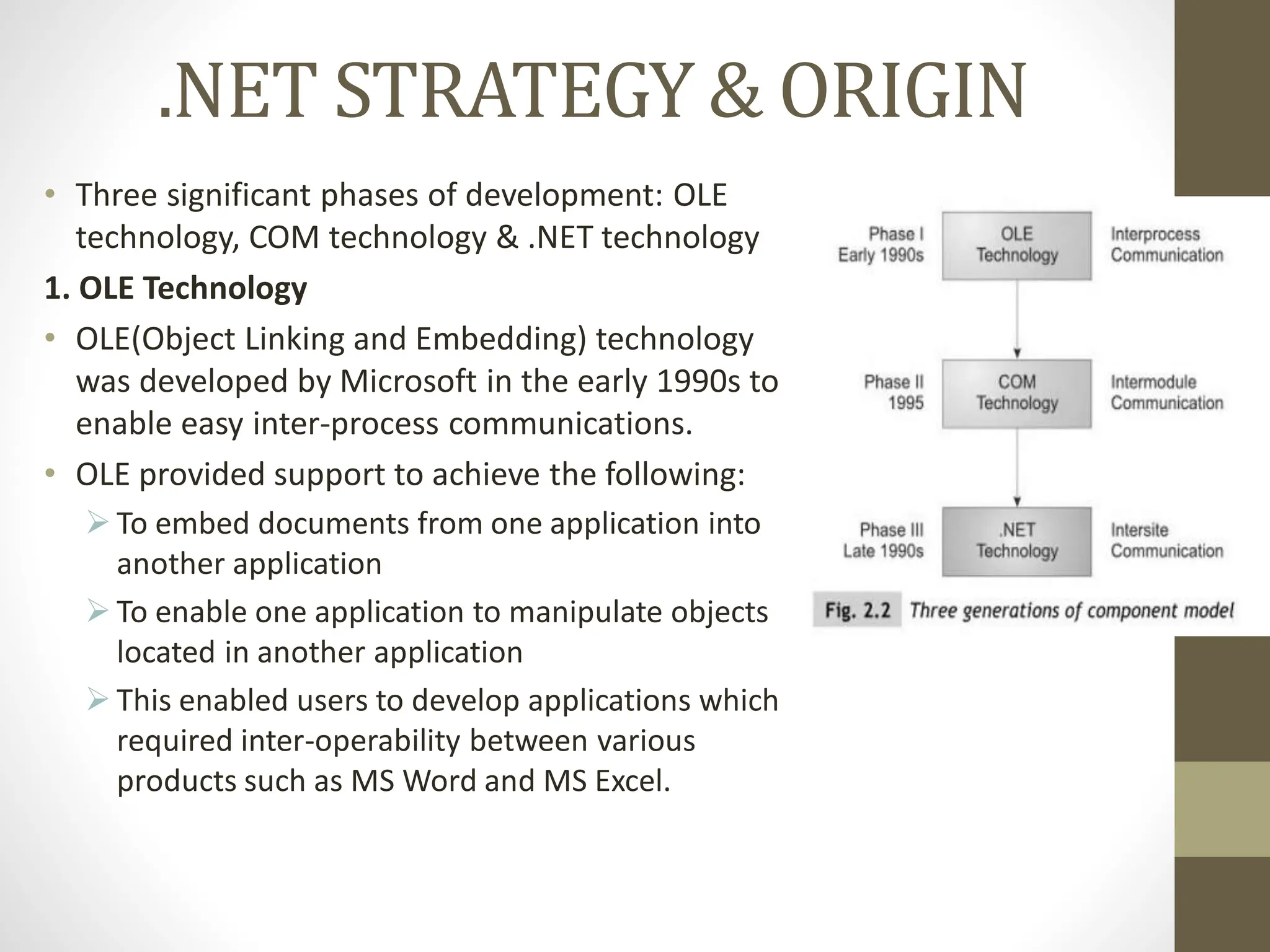 .NET STRATEGY & ORIGIN

• Three significant phases of development: OLE technology, COM technology & .NET technology

1. OLE Technology

• OLE(Object Linking and Embedding) technology was developed by Microsoft in the early 1990s to enable easy inter-process communications.

• OLE provided support to achieve the following:

➢ To embed documents from one application into another application

➢ To enable one application to manipulate objects located in another application

➢ This enabled users to develop applications which required inter-operability between various products such as MS Word and MS Excel.

Phase I
Early 1990s

OLE
Technology

Interprocess
Communication

Phase II
1995

COM
Technology

Intermodule
Communication

Phase III
Late 1990s

.NET
Technology

Intersite
Communication

Fig. 2.2 Three generations of component model